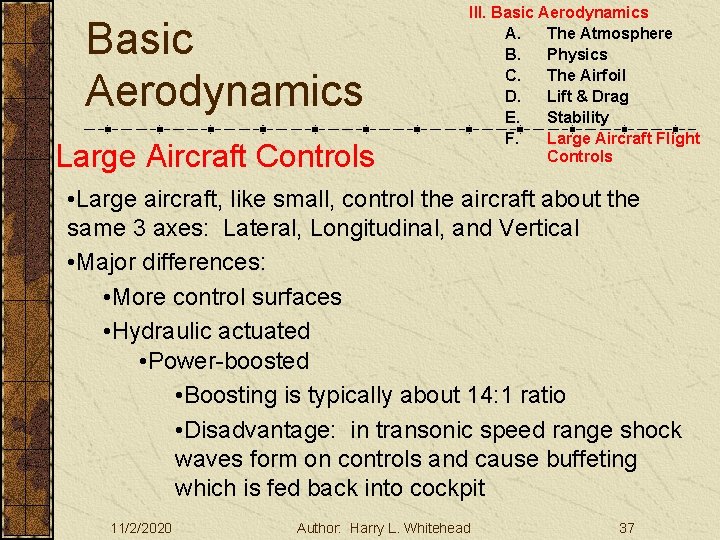 Basic Aerodynamics

III. Basic Aerodynamics
A. The Atmosphere
B. Physics
C. The Airfoil
D. Lift & Drag
E. Stability
F. Large Aircraft Flight Controls

Large Aircraft Controls

•Large aircraft, like small, control the aircraft about the same 3 axes: Lateral, Longitudinal, and Vertical

•Major differences:

•More control surfaces

•Hydraulic actuated

•Power-boosted

•Boosting is typically about 14:1 ratio

•Disadvantage: in transonic speed range shock waves form on controls and cause buffeting which is fed back into cockpit

11/2/2020 Author: Harry L. Whitehead 37